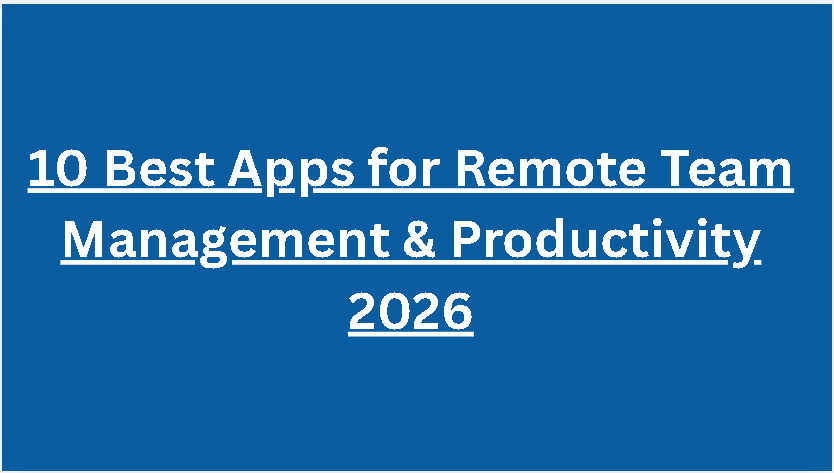 10 Best Apps for Remote Team Management & Productivity 2026